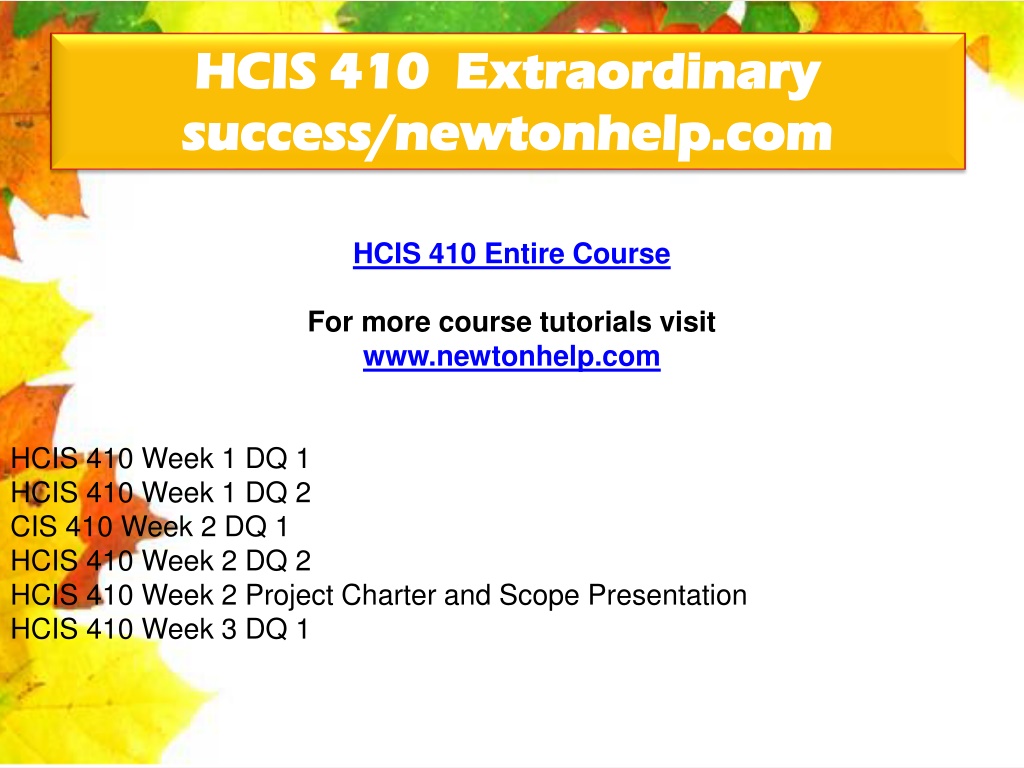 HCIS 410 Extraordinary success/newtonhelp.com

HCIS 410 Entire Course

For more course tutorials visit
www.newtonhelp.com

HCIS 410 Week 1 DQ 1
HCIS 410 Week 1 DQ 2
CIS 410 Week 2 DQ 1
HCIS 410 Week 2 DQ 2
HCIS 410 Week 2 Project Charter and Scope Presentation
HCIS 410 Week 3 DQ 1